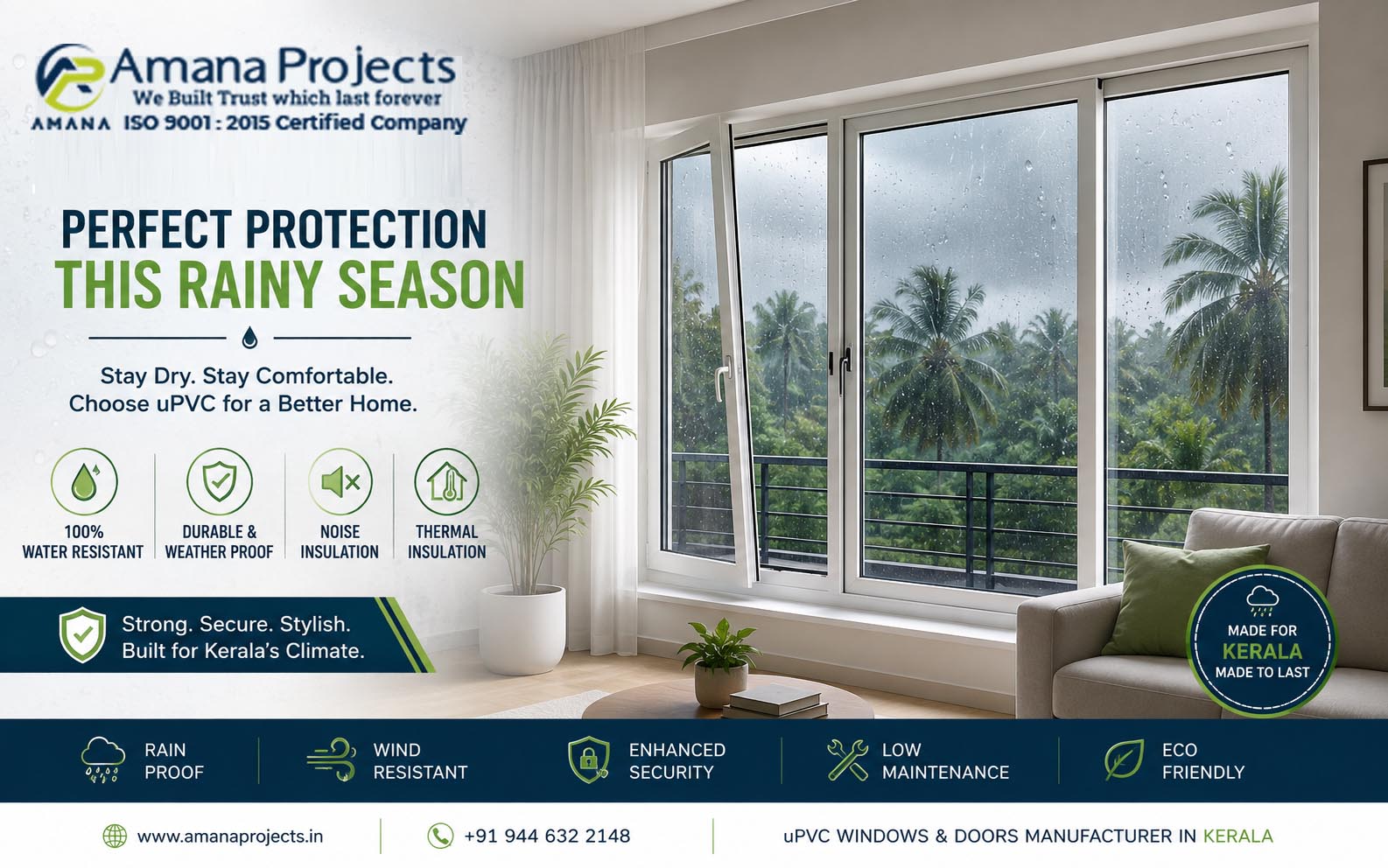 Amana Projects
We Built Trust which last forever
AMANA ISO 9001 : 2015 Certified Company

PERFECT PROTECTION
THIS RAINY SEASON

Stay Dry. Stay Comfortable.
Choose uPVC for a Better Home.

100% WATER RESISTANT
DURABLE & WEATHER PROOF
NOISE INSULATION
THERMAL INSULATION

Strong. Secure. Stylish.
Built for Kerala's Climate.

MADE FOR KERALA MADE TO LAST

RAIN PROOF
WIND RESISTANT
ENHANCED SECURITY
LOW MAINTENANCE
ECO FRIENDLY

www.amanaprojects.in
+91 944 632 2148
uPVC WINDOWS & DOORS MANUFACTURER IN KERALA